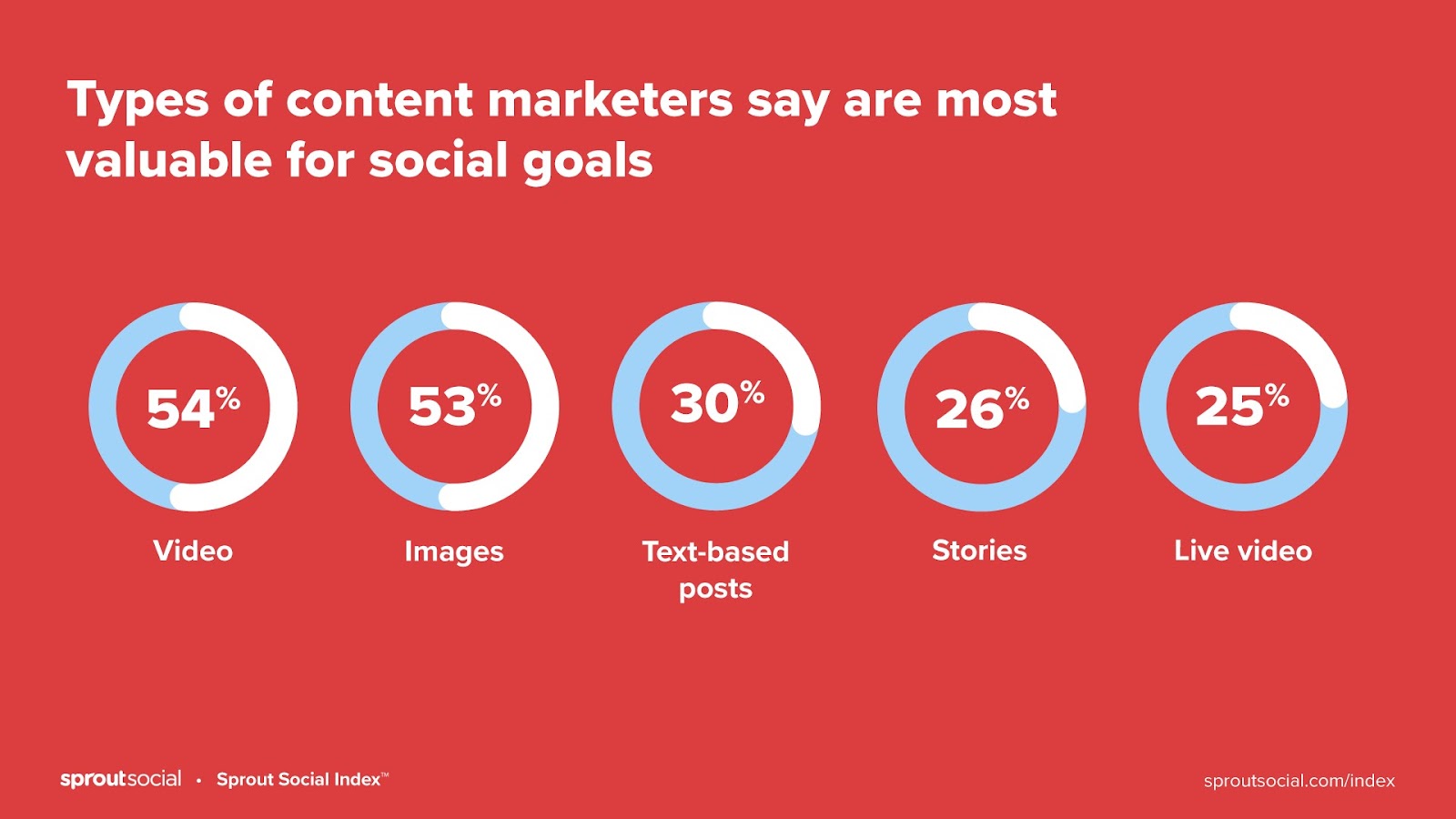 Types of content marketers say are most valuable for social goals

54%
Video

53%
Images

30%
Text-based posts

26%
Stories

25%
Live video

sproutsocial • Sprout Social Index™

sproutsocial.com/index